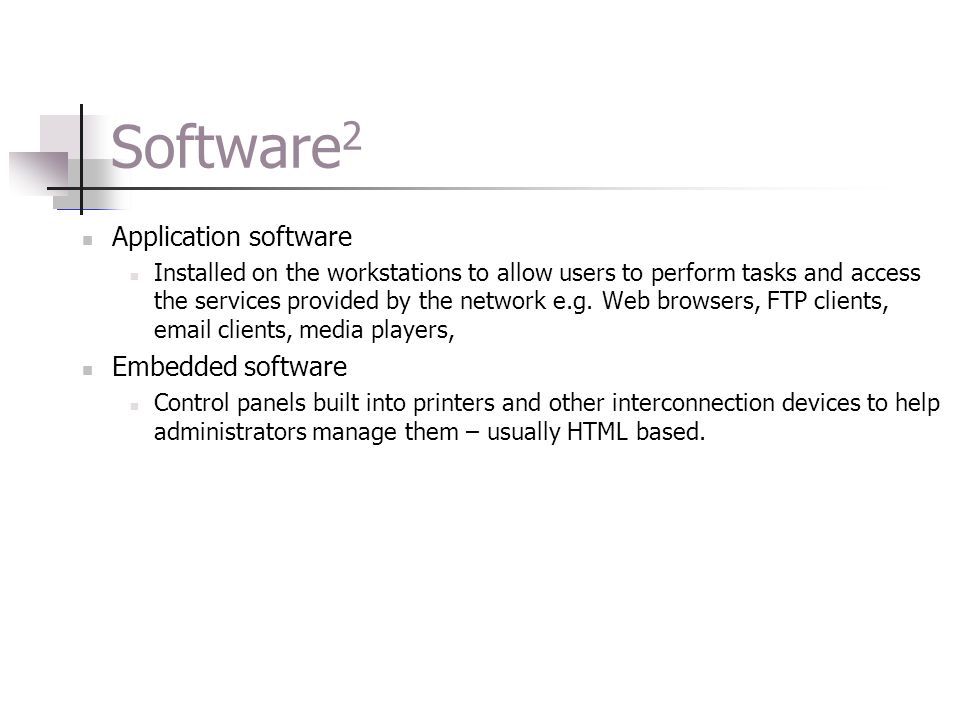 Software$^2$

- Application software
  - Installed on the workstations to allow users to perform tasks and access the services provided by the network e.g. Web browsers, FTP clients, email clients, media players,
- Embedded software
  - Control panels built into printers and other interconnection devices to help administrators manage them – usually HTML based.